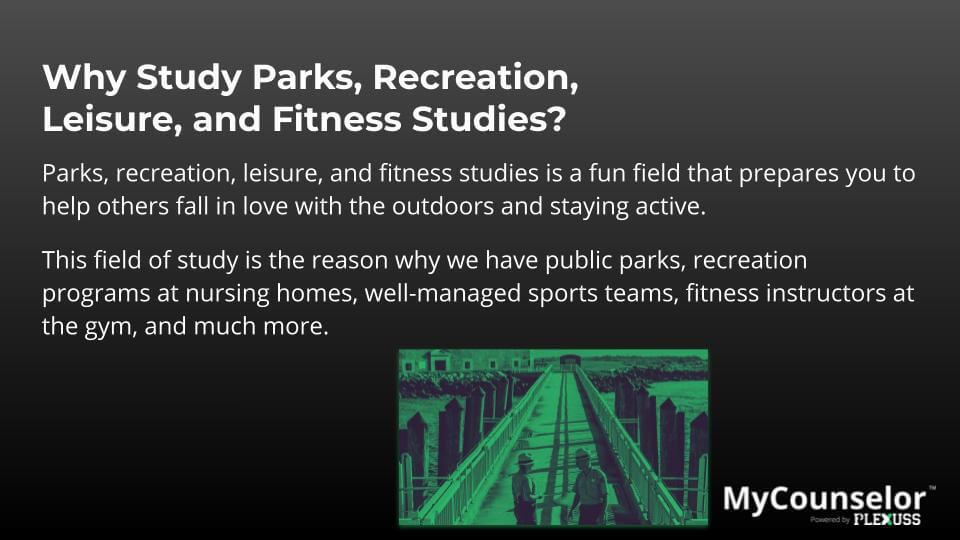 Why Study Parks, Recreation, Leisure, and Fitness Studies?

Parks, recreation, leisure, and fitness studies is a fun field that prepares you to help others fall in love with the outdoors and staying active.

This field of study is the reason why we have public parks, recreation programs at nursing homes, well-managed sports teams, fitness instructors at the gym, and much more.

MyCounselor™
Powered by PLEXUSS